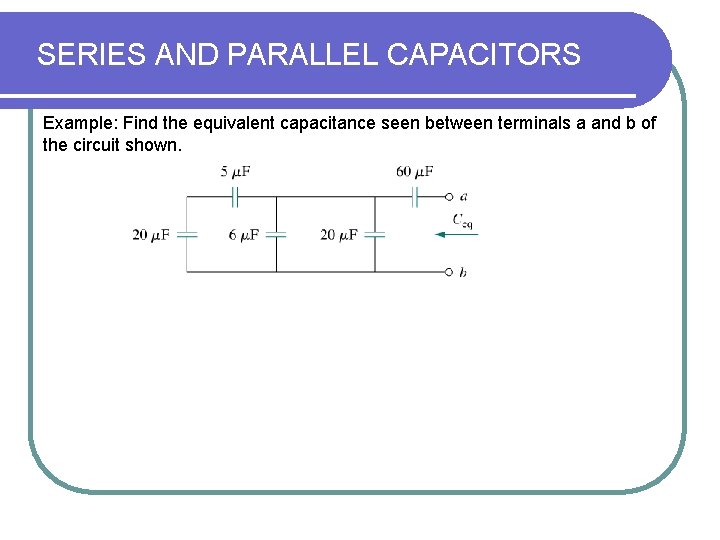 SERIES AND PARALLEL CAPACITORS

Example: Find the equivalent capacitance seen between terminals a and b of the circuit shown.

5 $\mu$F

60 $\mu$F

$a$

$C_{eq}$

20 $\mu$F

6 $\mu$F

20 $\mu$F

$b$